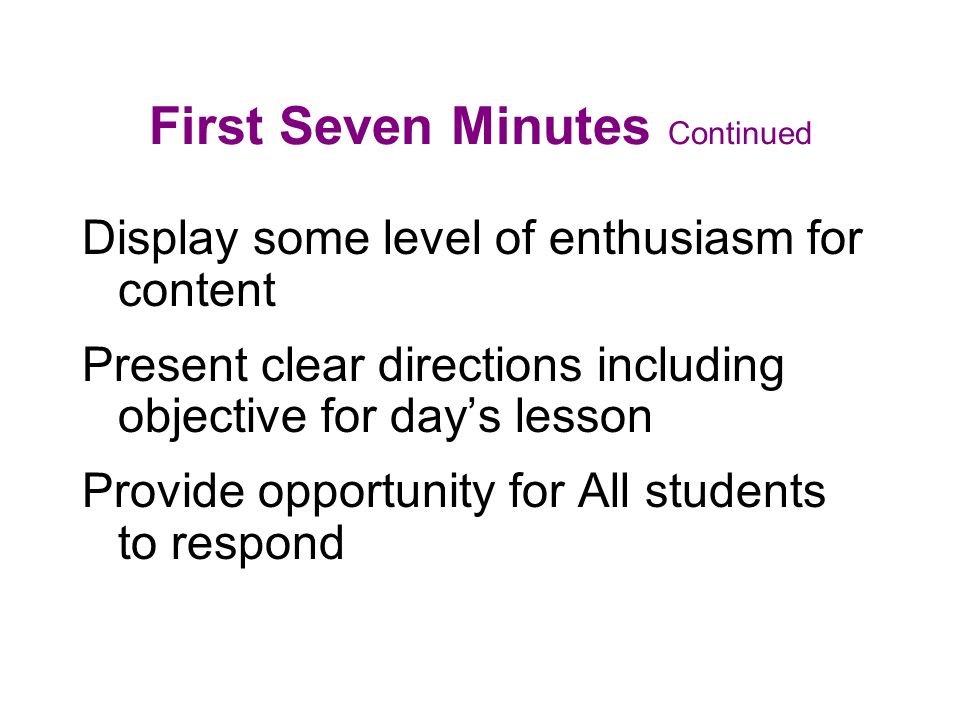 First Seven Minutes Continued

Display some level of enthusiasm for content

Present clear directions including objective for day’s lesson

Provide opportunity for All students to respond